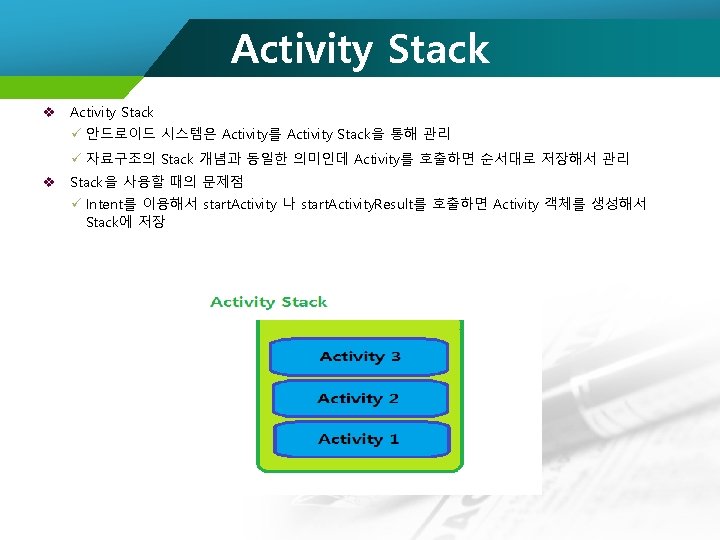 Activity Stack

❖ Activity Stack

✓ 안드로이드 시스템은 Activity를 Activity Stack을 통해 관리

✓ 자료구조의 Stack 개념과 동일한 의미인데 Activity를 호출하면 순서대로 저장해서 관리

❖ Stack을 사용할 때의 문제점

✓ Intent를 이용해서 startActivity 나 startActivityResult를 호출하면 Activity 객체를 생성해서 Stack에 저장

Activity Stack

Activity 3

Activity 2

Activity 1